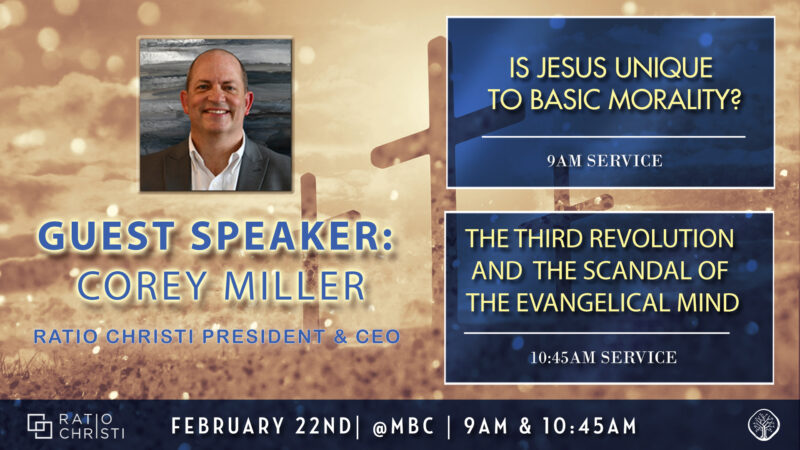 GUEST SPEAKER:
COREY MILLER

RATIO CHRISTI PRESIDENT & CEO

IS JESUS UNIQUE TO BASIC MORALITY?

9AM SERVICE

THE THIRD REVOLUTION AND THE SCANDAL OF THE EVANGELICAL MIND

10:45AM SERVICE

RATIO CHRISTI

FEBRUARY 22ND| @MBC | 9AM & 10:45AM